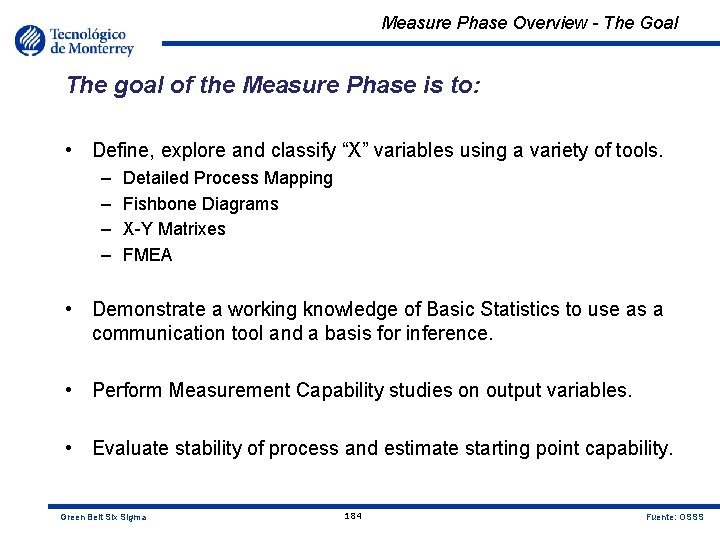 Tecnológico de Monterrey

Measure Phase Overview - The Goal

The goal of the Measure Phase is to:

• Define, explore and classify “X” variables using a variety of tools.
– Detailed Process Mapping
– Fishbone Diagrams
– X-Y Matrixes
– FMEA

• Demonstrate a working knowledge of Basic Statistics to use as a communication tool and a basis for inference.

• Perform Measurement Capability studies on output variables.

• Evaluate stability of process and estimate starting point capability.

Green Belt Six Sigma 184 Fuente: OSSS